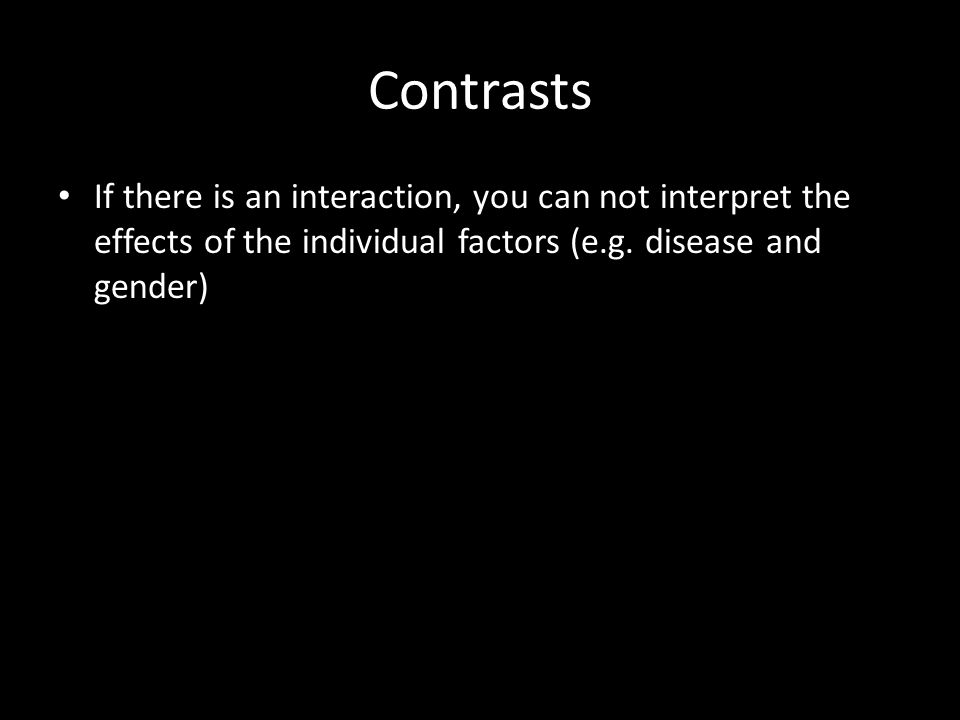 Contrasts

• If there is an interaction, you can not interpret the effects of the individual factors (e.g. disease and gender)